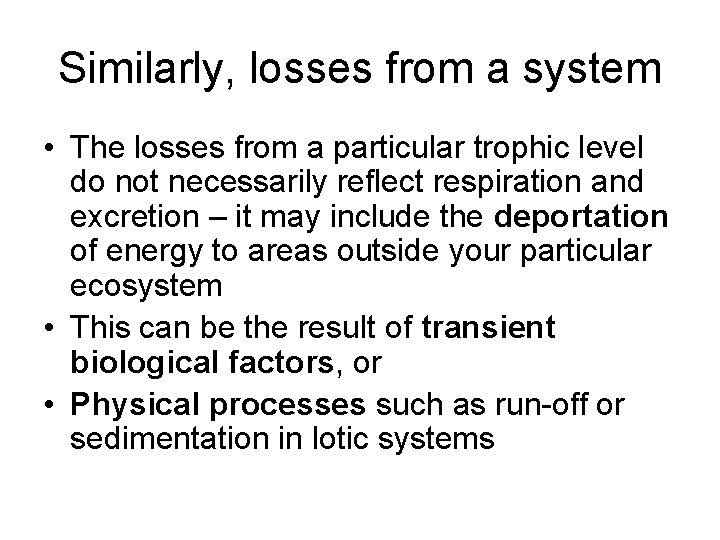 Similarly, losses from a system

• The losses from a particular trophic level do not necessarily reflect respiration and excretion – it may include the deportation of energy to areas outside your particular ecosystem
• This can be the result of transient biological factors, or
• Physical processes such as run-off or sedimentation in lotic systems